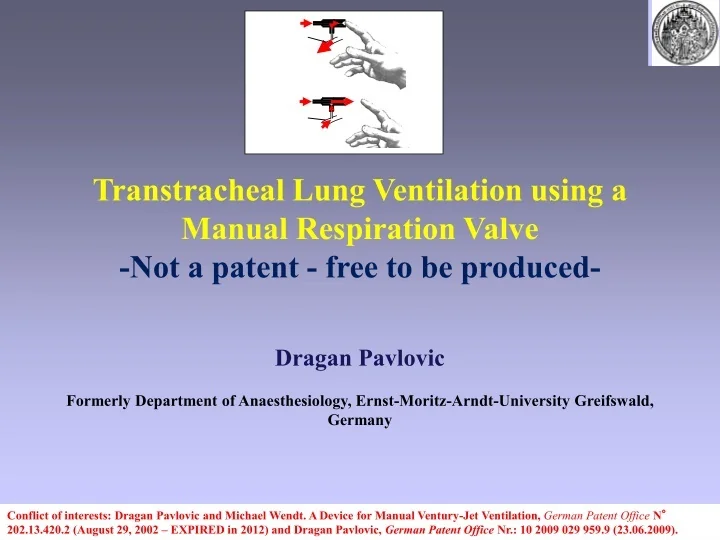 Transtracheal Lung Ventilation using a Manual Respiration Valve
-Not a patent - free to be produced-

Dragan Pavlovic

Formerly Department of Anaesthesiology, Ernst-Moritz-Arndt-University Greifswald, Germany

Conflict of interests: Dragan Pavlovic and Michael Wendt. A Device for Manual Ventury-Jet Ventilation, German Patent Office N° 202.13.420.2 (August 29, 2002 – EXPIRED in 2012) and Dragan Pavlovic, German Patent Office Nr.: 10 2009 029 959.9 (23.06.2009).